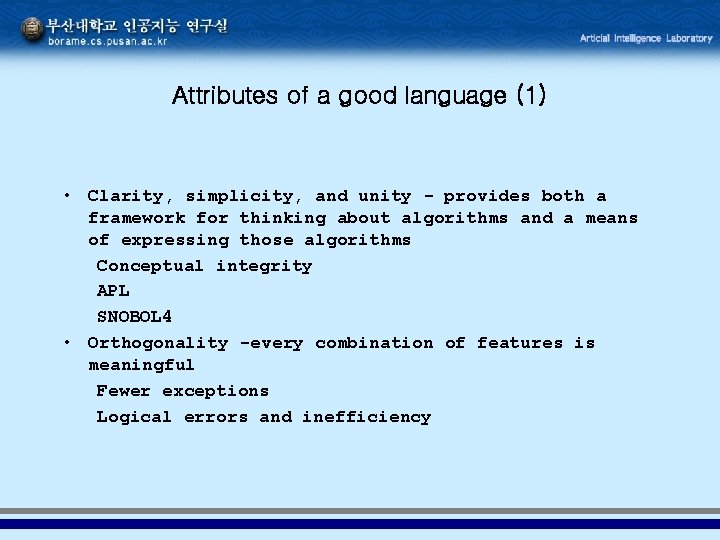 부산대학교 인공지능 연구실
borame.cs.pusan.ac.kr

Articial Intelligence Laboratory

Attributes of a good language (1)

• Clarity, simplicity, and unity - provides both a framework for thinking about algorithms and a means of expressing those algorithms

Conceptual integrity

APL

SNOBOL4

• Orthogonality -every combination of features is meaningful

Fewer exceptions

Logical errors and inefficiency